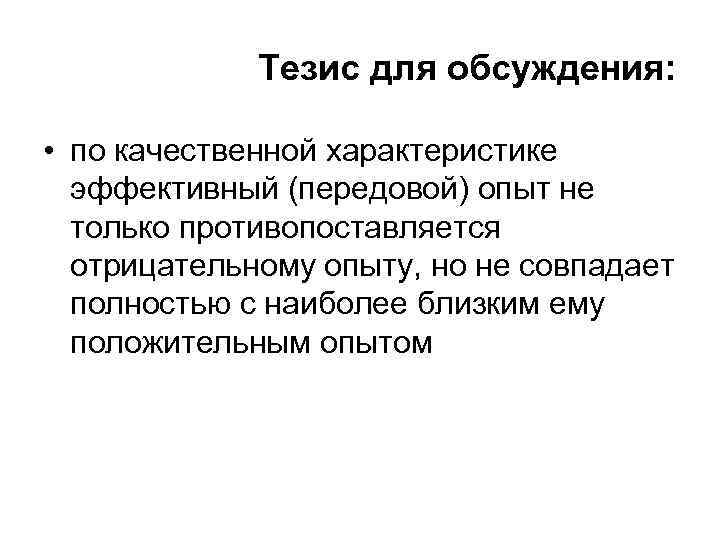 Тезис для обсуждения:

• по качественной характеристике эффективный (передовой) опыт не только противопоставляется отрицательному опыту, но не совпадает полностью с наиболее близким ему положительным опытом